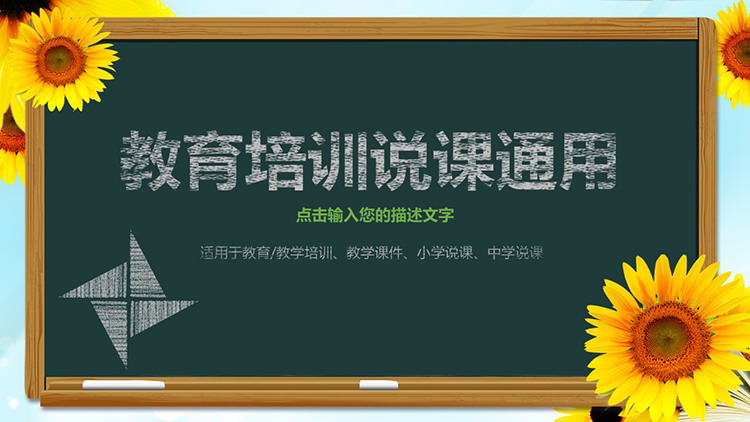 教育培训说课通用

点击输入您的描述文字

适用于教育/教学培训、教学课件、小学说课、中学说课